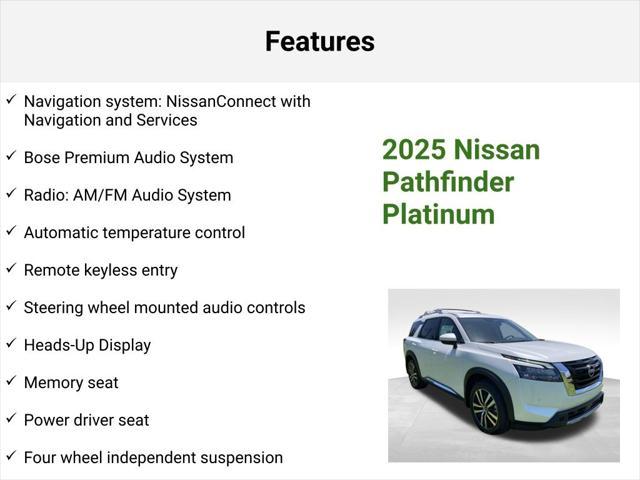 Features

✓ Navigation system: NissanConnect with Navigation and Services

✓ Bose Premium Audio System

✓ Radio: AM/FM Audio System

✓ Automatic temperature control

✓ Remote keyless entry

✓ Steering wheel mounted audio controls

✓ Heads-Up Display

✓ Memory seat

✓ Power driver seat

✓ Four wheel independent suspension

2025 Nissan Pathfinder Platinum